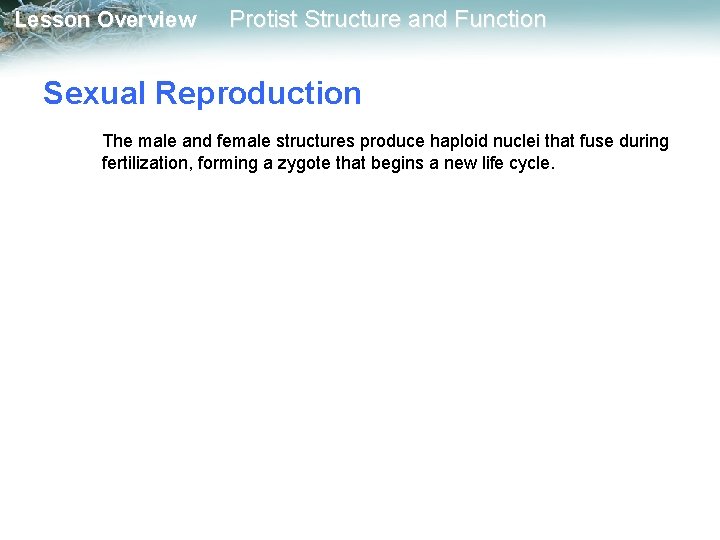 Lesson Overview Protist Structure and Function

Sexual Reproduction

The male and female structures produce haploid nuclei that fuse during fertilization, forming a zygote that begins a new life cycle.